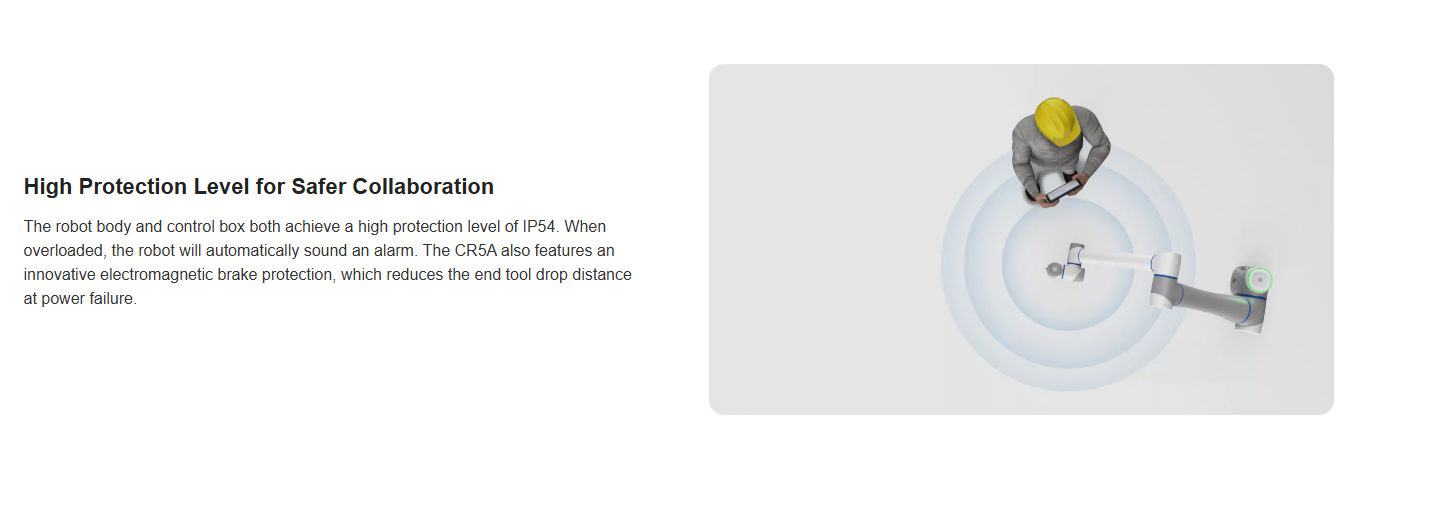 High Protection Level for Safer Collaboration

The robot body and control box both achieve a high protection level of IP54. When overloaded, the robot will automatically sound an alarm. The CR5A also features an innovative electromagnetic brake protection, which reduces the end tool drop distance at power failure.